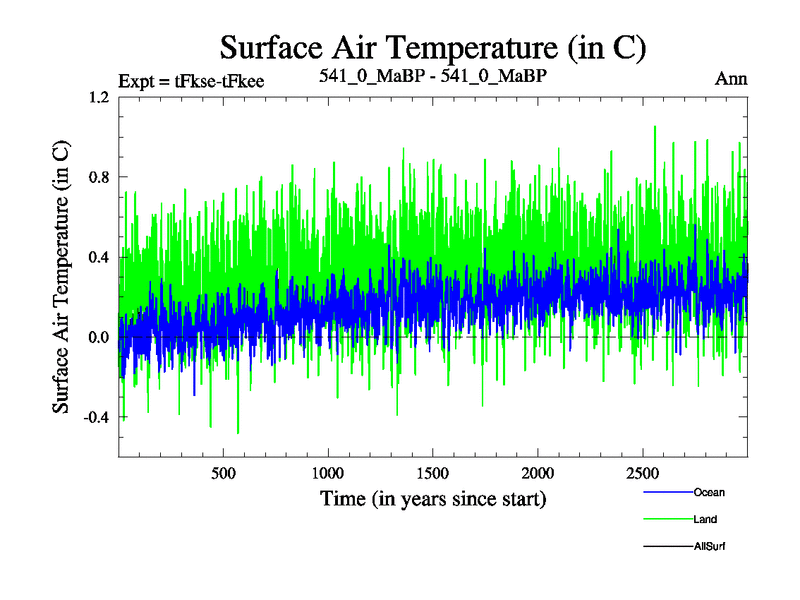 Surface Air Temperature (in C)

Expt = tFkse-tFkee

541_0_MaBP - 541_0_MaBP

Ann

Surface Air Temperature (in C)

1.2

0.8

0.4

0.0

-0.4

500

1000

1500

2000

2500

Time (in years since start)

Ocean

Land

AllSurf